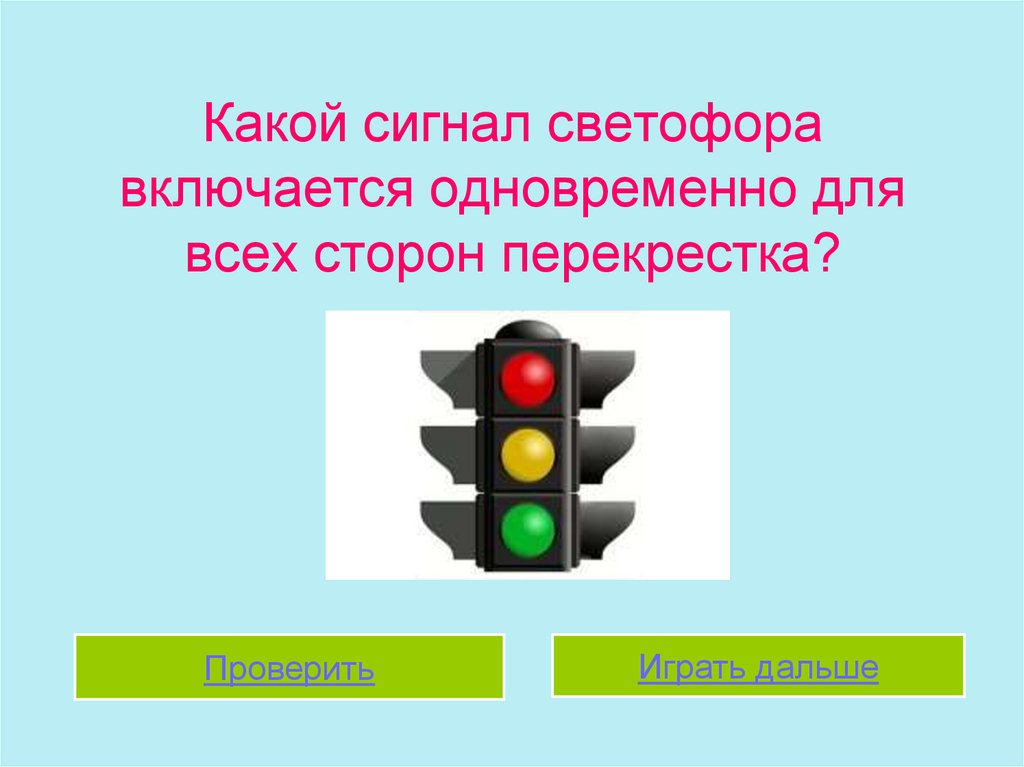 Какой сигнал светофора включается одновременно для всех сторон перекрестка?

Проверить

Играть дальше